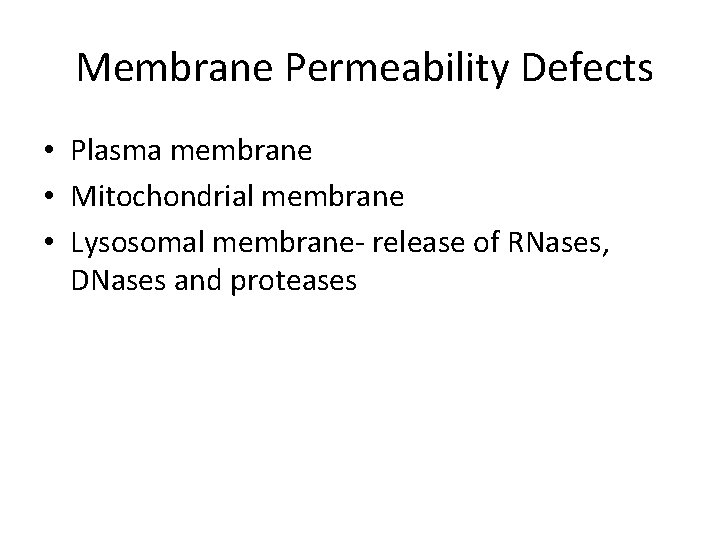 Membrane Permeability Defects

• Plasma membrane
• Mitochondrial membrane
• Lysosomal membrane- release of RNases, DNases and proteases